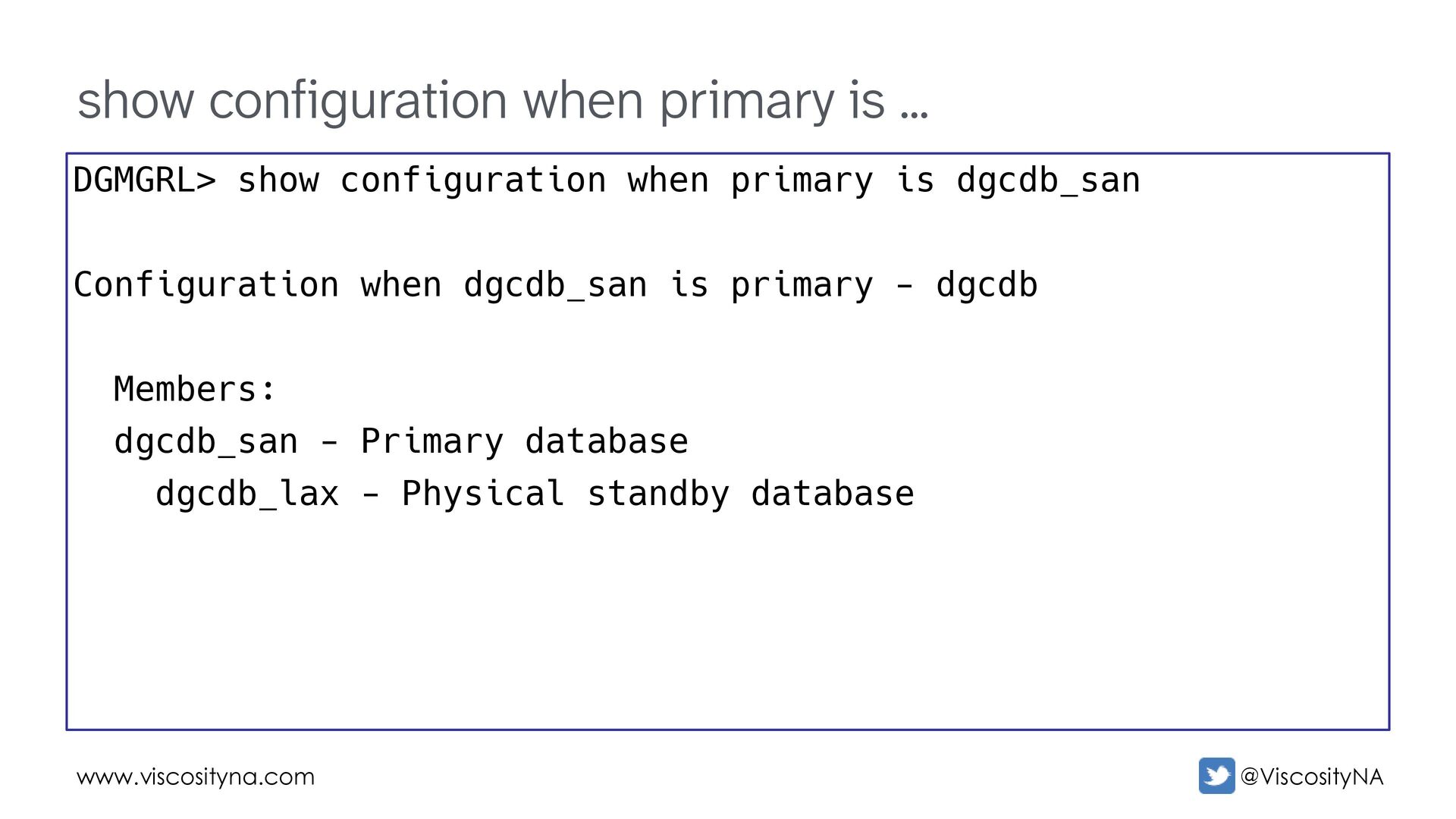 show configuration when primary is ...

DGMGRL> show configuration when primary is dgcdb_san

Configuration when dgcdb_san is primary - dgcdb

Members:
dgcdb_san - Primary database
dgcdb_lax - Physical standby database

www.viscosityna.com

@ViscosityNA